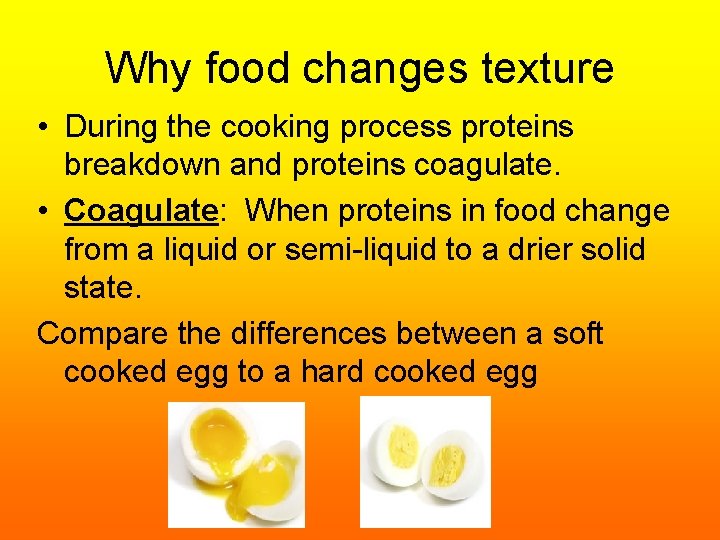 Why food changes texture

• During the cooking process proteins breakdown and proteins coagulate.

• Coagulate: When proteins in food change from a liquid or semi-liquid to a drier solid state.

Compare the differences between a soft cooked egg to a hard cooked egg